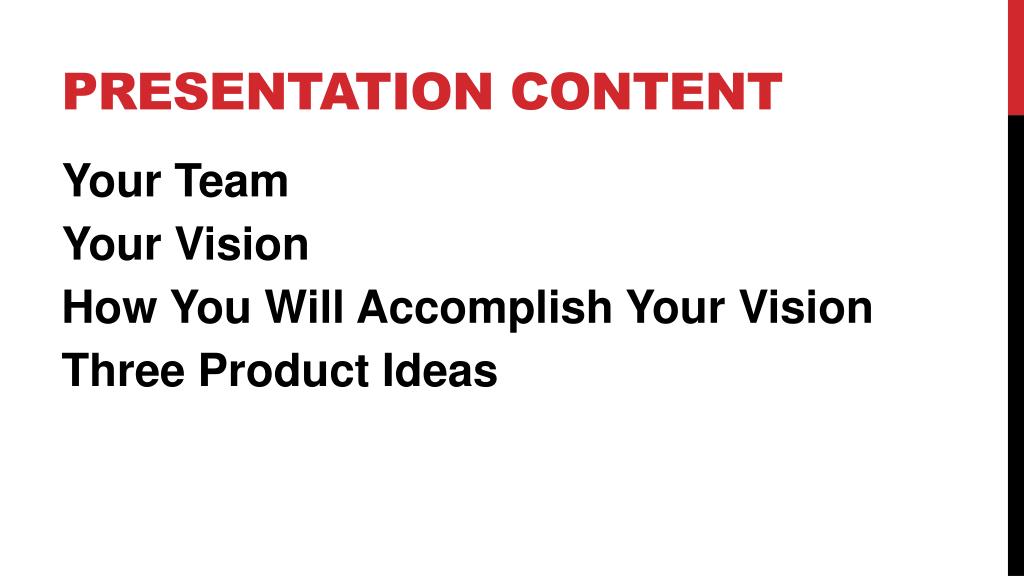 PRESENTATION CONTENT

Your Team
Your Vision
How You Will Accomplish Your Vision
Three Product Ideas